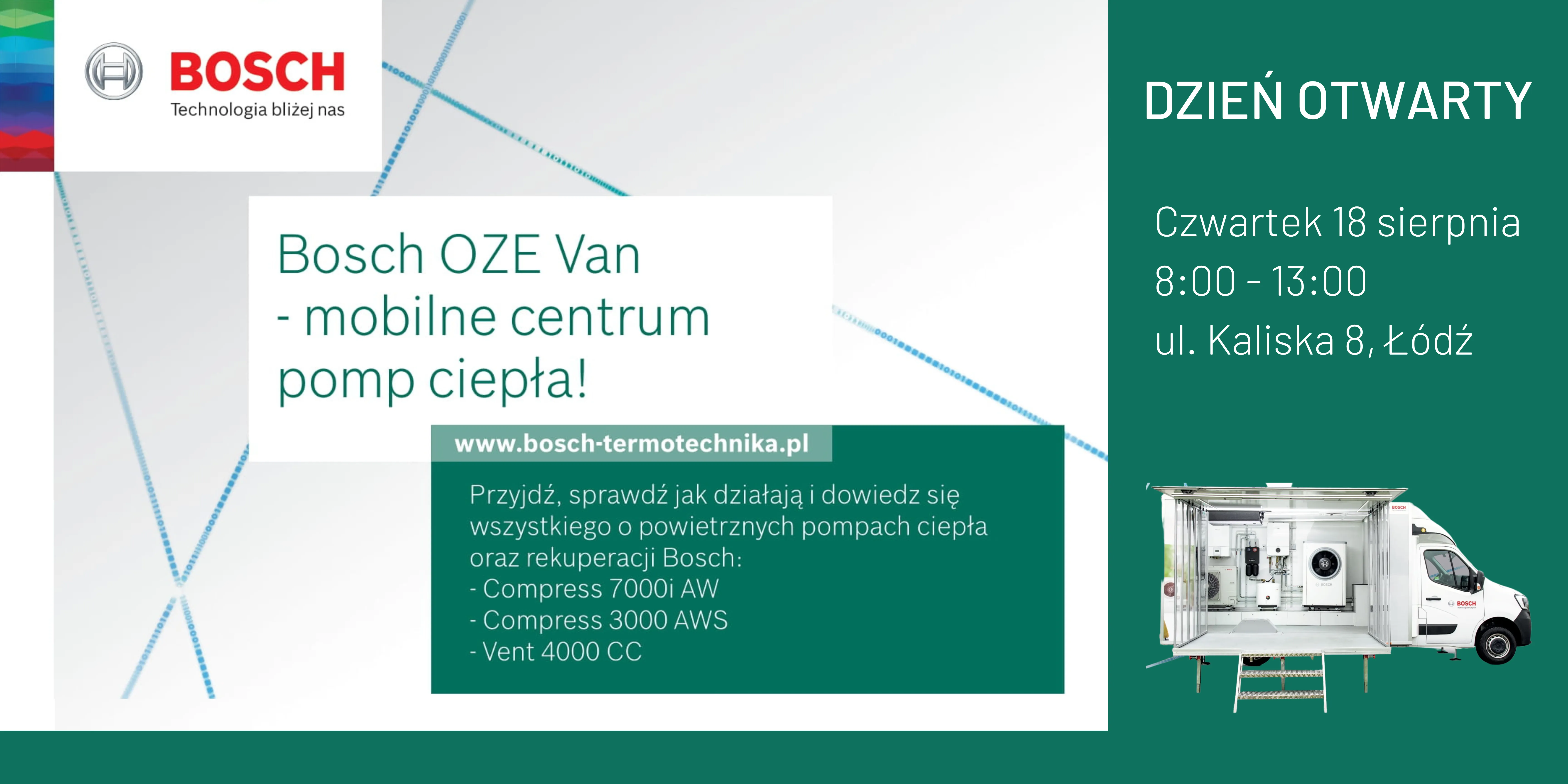 BOSCH
Technologia bliżej nas

Bosch OZE Van
- mobilne centrum
pomp ciepła!

www.bosch-termotechnika.pl

Przyjdź, sprawdź jak działają i dowiedz się wszystkiego o powietrznych pompach ciepła oraz rekuperacji Bosch:
- Compress 7000i AW
- Compress 3000 AWS
- Vent 4000 CC

DZIEŃ OTWARTY

Czwartek 18 sierpnia
8:00 - 13:00
ul. Kaliska 8, Łódź

BOSCH